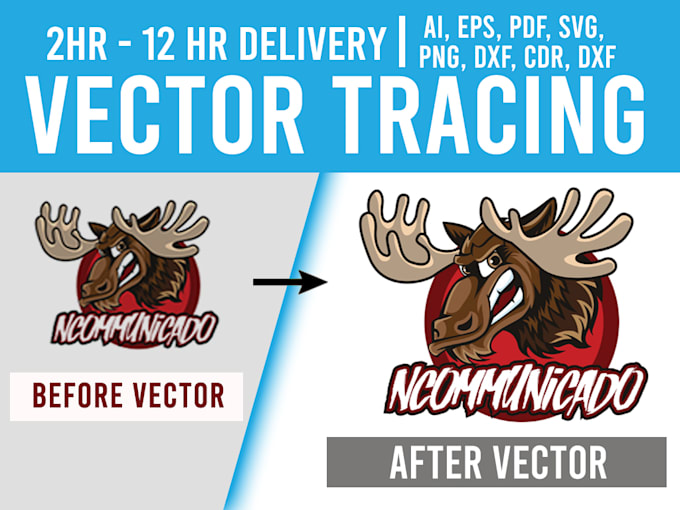 2HR - 12 HR DELIVERY | AI, EPS, PDF, SVG, PNG, DXF, CDR, DXF

VECTOR TRACING

NCOMMUNICADO

BEFORE VECTOR

NCOMMUNICADO

AFTER VECTOR